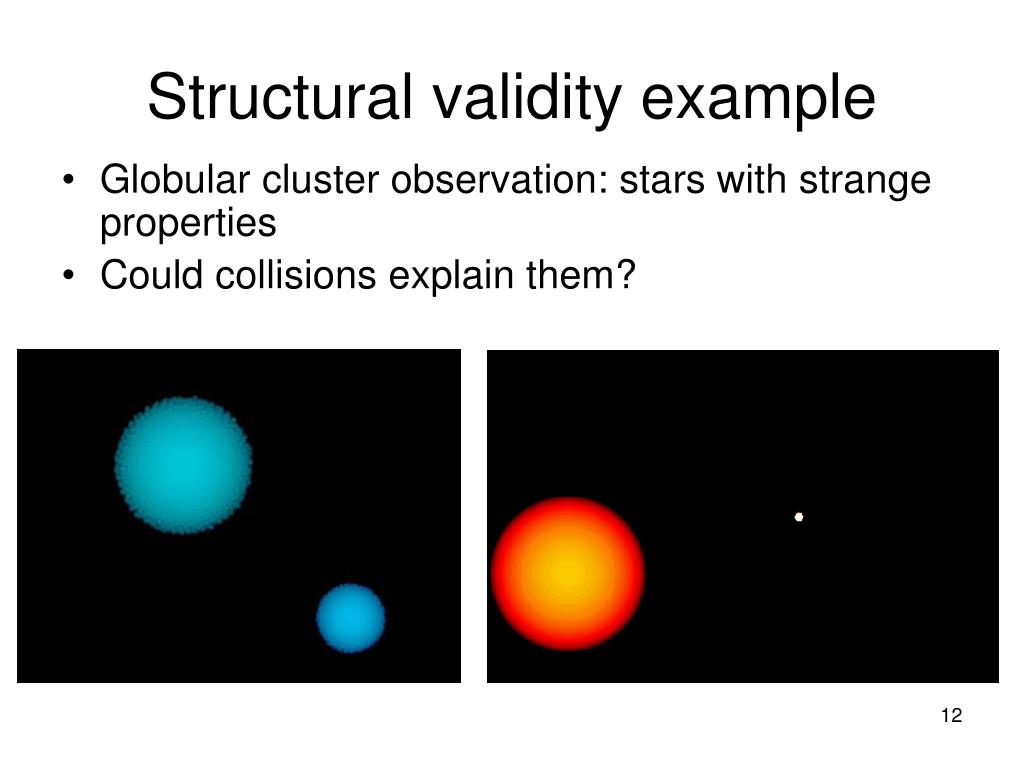 Structural validity example

• Globular cluster observation: stars with strange properties
• Could collisions explain them?

12